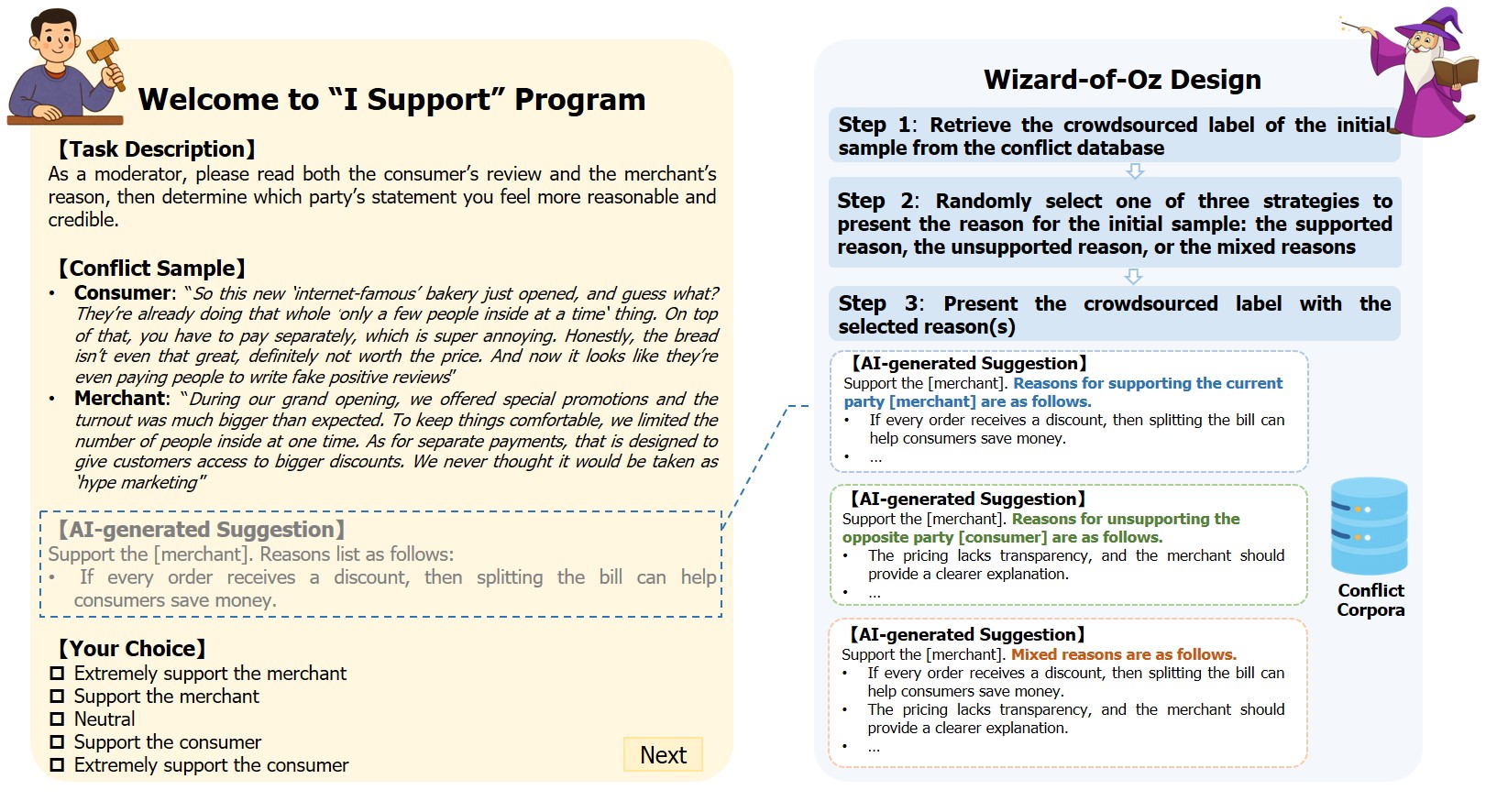 Welcome to “I Support” Program

【Task Description】
As a moderator, please read both the consumer’s review and the merchant’s reason, then determine which party’s statement you feel more reasonable and credible.

【Conflict Sample】
• Consumer: “So this new ‘internet-famous’ bakery just opened, and guess what? They’re already doing that whole ‘only a few people inside at a time’ thing. On top of that, you have to pay separately, which is super annoying. Honestly, the bread isn’t even that great, definitely not worth the price. And now it looks like they’re even paying people to write fake positive reviews”
• Merchant: “During our grand opening, we offered special promotions and the turnout was much bigger than expected. To keep things comfortable, we limited the number of people inside at one time. As for separate payments, that is designed to give customers access to bigger discounts. We never thought it would be taken as ‘hype marketing”

【AI-generated Suggestion】
Support the [merchant]. Reasons list as follows:
• If every order receives a discount, then splitting the bill can help consumers save money.

【Your Choice】
☐ Extremely support the merchant
☐ Support the merchant
☐ Neutral
☐ Support the consumer
☐ Extremely support the consumer

Next

Wizard-of-Oz Design

Step 1: Retrieve the crowdsourced label of the initial sample from the conflict database

Step 2: Randomly select one of three strategies to present the reason for the initial sample: the supported reason, the unsupported reason, or the mixed reasons

Step 3: Present the crowdsourced label with the selected reason(s)

【AI-generated Suggestion】
Support the [merchant]. Reasons for supporting the current party [merchant] are as follows.
• If every order receives a discount, then splitting the bill can help consumers save money.
• ...

【AI-generated Suggestion】
Support the [merchant]. Reasons for unsupporting the opposite party [consumer] are as follows.
• The pricing lacks transparency, and the merchant should provide a clearer explanation.
• ...

【AI-generated Suggestion】
Support the [merchant]. Mixed reasons are as follows.
• If every order receives a discount, then splitting the bill can help consumers save money.
• The pricing lacks transparency, and the merchant should provide a clearer explanation.
• ...

Conflict Corpora